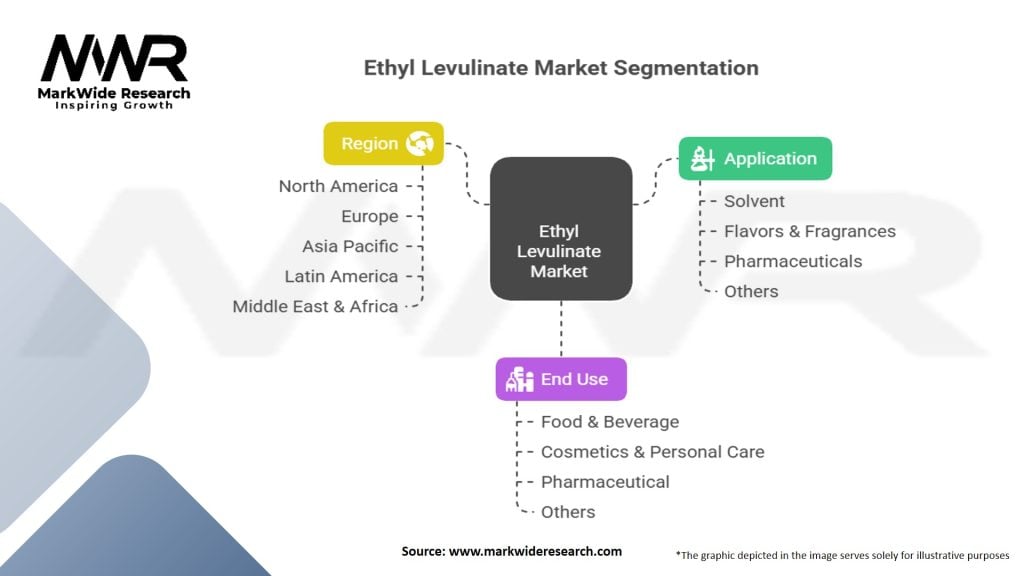 MWR
MarkWide Research
Inspiring Growth

Ethyl Levulinate Market Segmentation

Region
North America
Europe
Asia Pacific
Latin America
Middle East & Africa

Ethyl Levulinate Market

Application
Solvent
Flavors & Fragrances
Pharmaceuticals
Others

End Use
Food & Beverage
Cosmetics & Personal Care
Pharmaceutical
Others

Source: www.markwideresearch.com

*The graphic depicted in the image serves solely for illustrative purposes